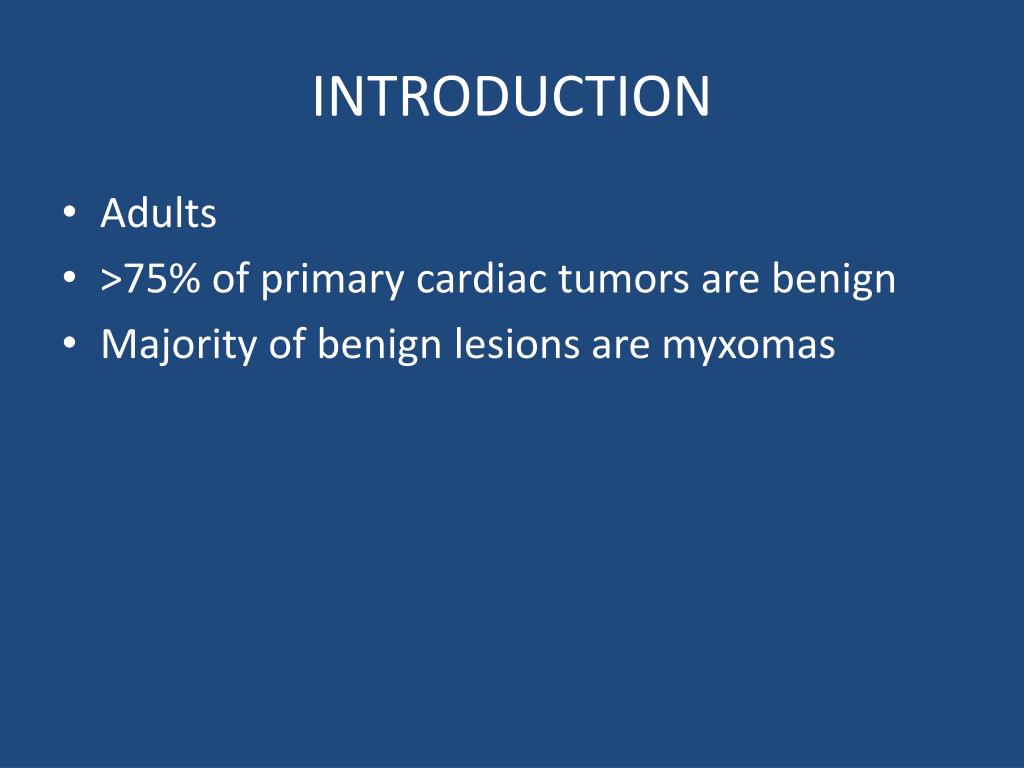 INTRODUCTION

• Adults
• >75% of primary cardiac tumors are benign
• Majority of benign lesions are myxomas